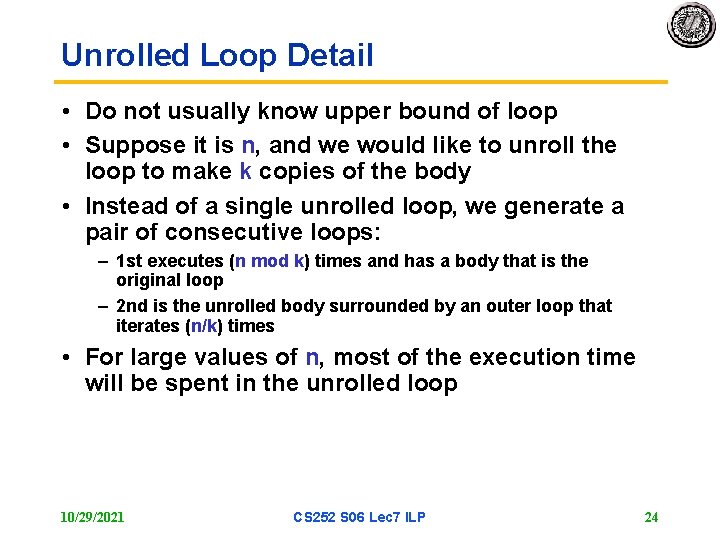 Unrolled Loop Detail

• Do not usually know upper bound of loop

• Suppose it is n, and we would like to unroll the loop to make k copies of the body

• Instead of a single unrolled loop, we generate a pair of consecutive loops:

– 1st executes (n mod k) times and has a body that is the original loop

– 2nd is the unrolled body surrounded by an outer loop that iterates (n/k) times

• For large values of n, most of the execution time will be spent in the unrolled loop

10/29/2021 CS252 S06 Lec7 ILP 24